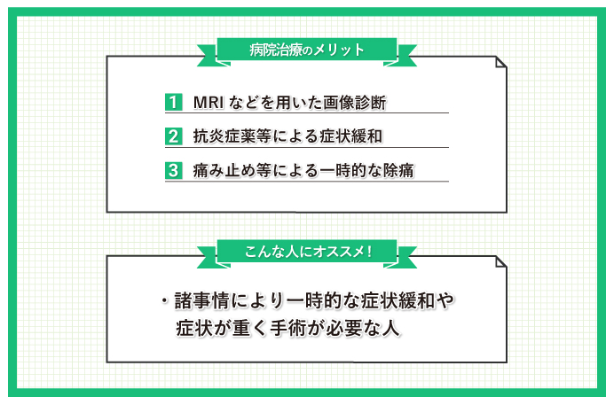 病院治療のメリット

1 MRI などを用いた画像診断

2 抗炎症薬等による症状緩和

3 痛み止め等による一時的な除痛

こんな人にオススメ!

・諸事情により一時的な症状緩和や症状が重く手術が必要な人